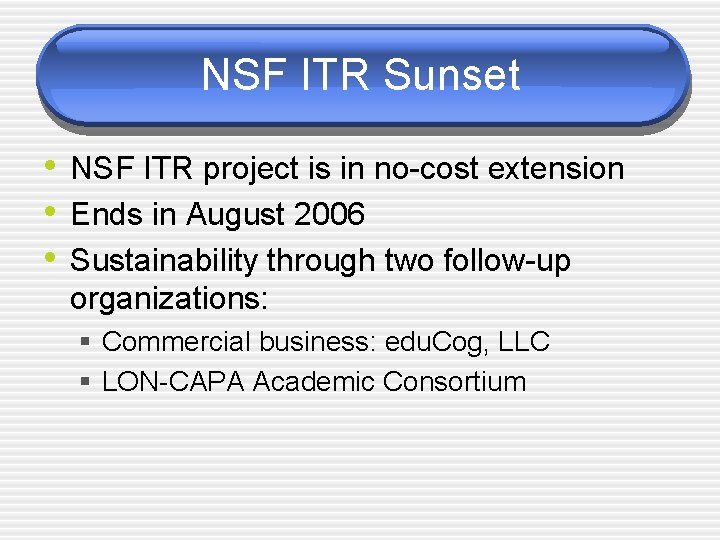 NSF ITR Sunset

• NSF ITR project is in no-cost extension
• Ends in August 2006
• Sustainability through two follow-up organizations:
  ▪ Commercial business: eduCog, LLC
  ▪ LON-CAPA Academic Consortium